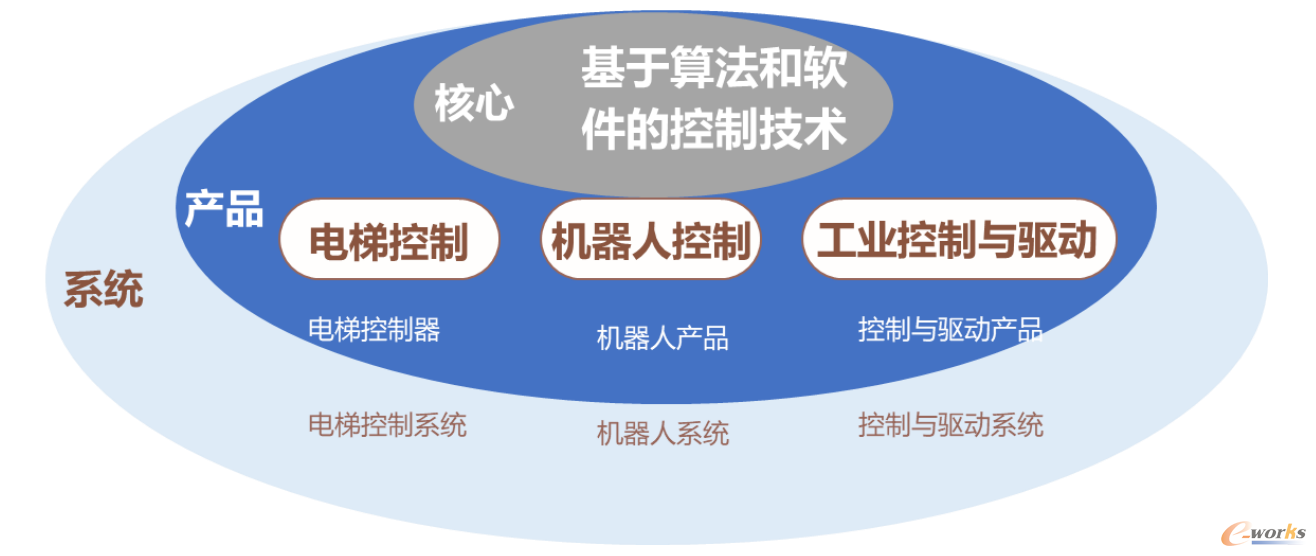 核心

基于算法和软件的控制技术

产品

电梯控制

机器人控制

工业控制与驱动

系统

电梯控制器

机器人产品

控制与驱动产品

电梯控制系统

机器人系统

控制与驱动系统

e-works